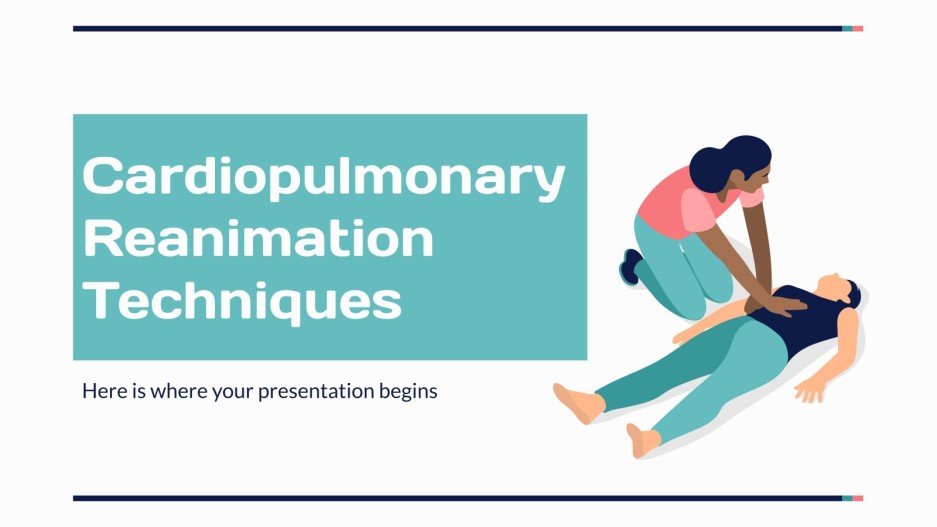 Cardiopulmonary Reanimation Techniques

Here is where your presentation begins